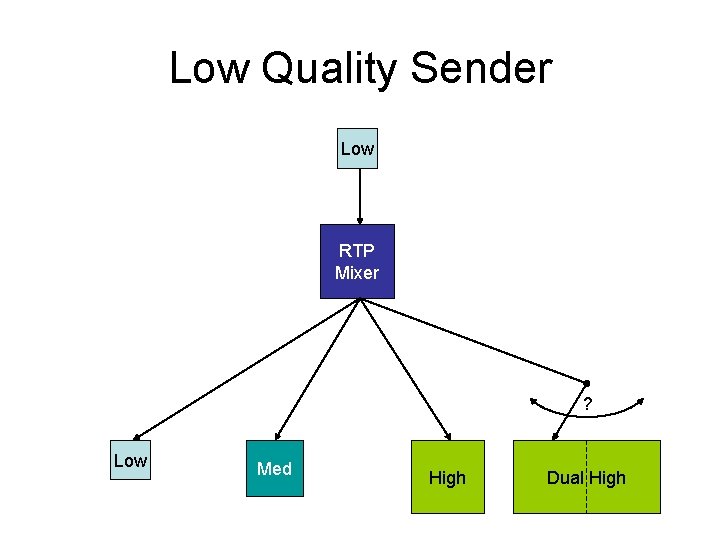 Low Quality Sender

Low

RTP Mixer

?

Low

Med

High

Dual High